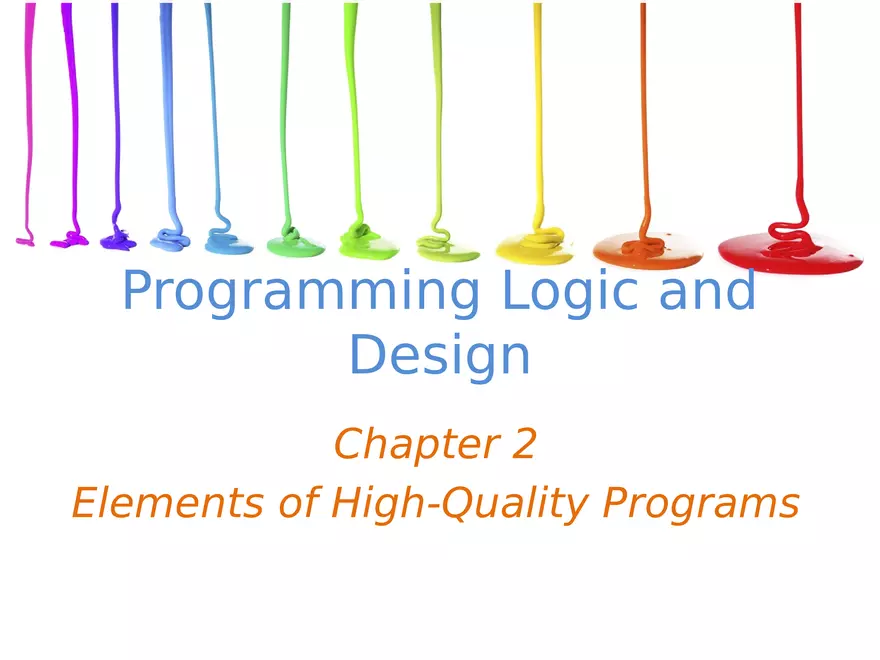 Programming Logic and Design

Chapter 2
Elements of High-Quality Programs